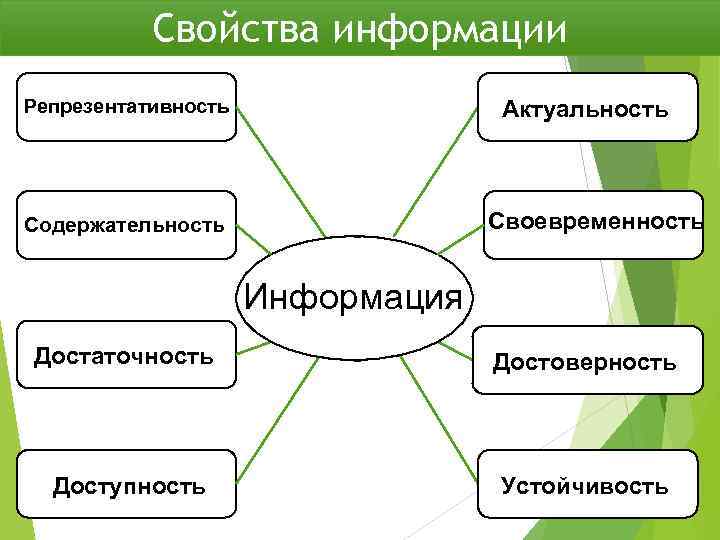 Свойства информации

Репрезентативность

Содержательность

Достаточность

Доступность

Информация

Актуальность

Своевременность

Достоверность

Устойчивость